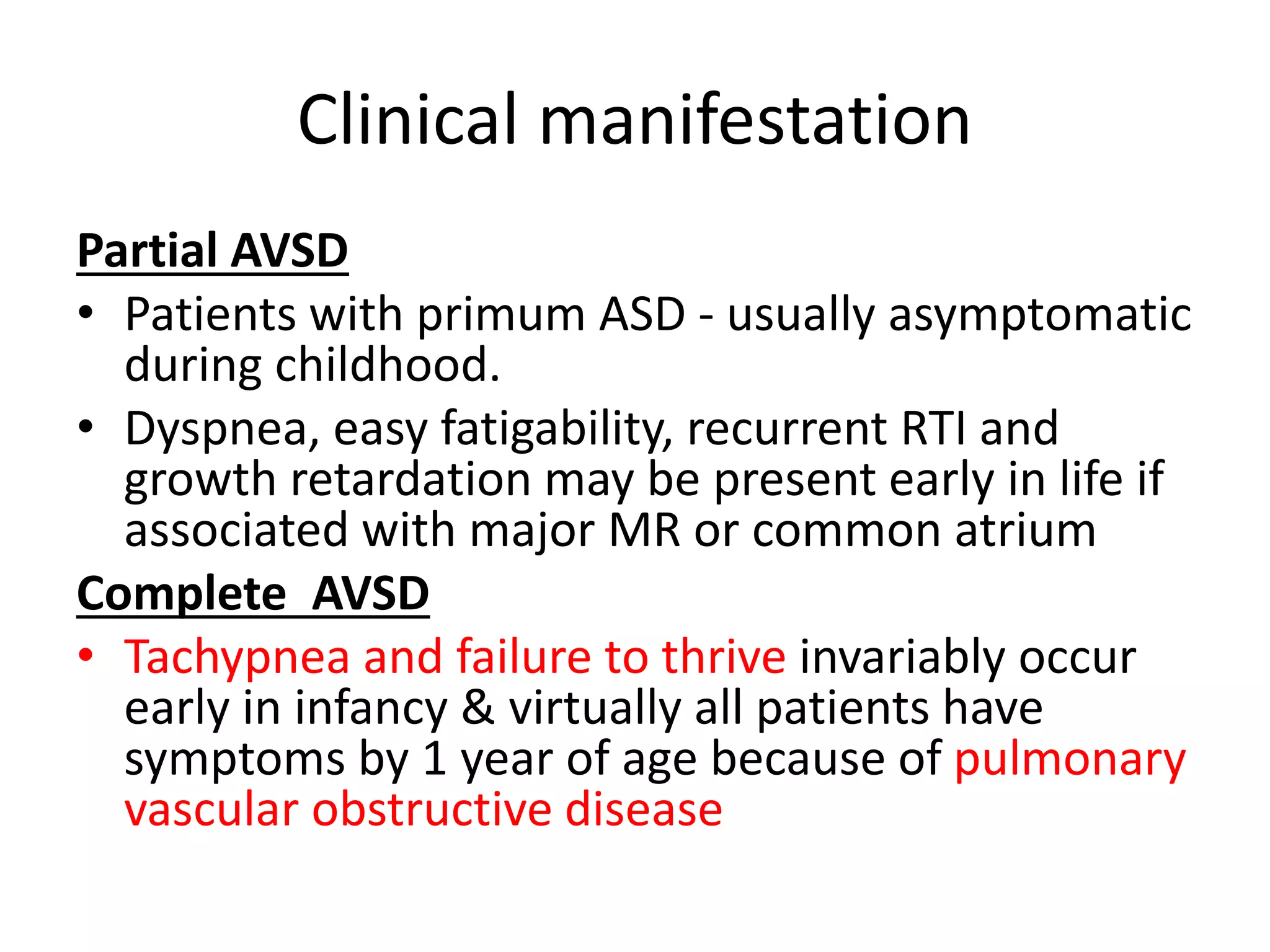 Clinical manifestation

Partial AVSD

• Patients with primum ASD - usually asymptomatic during childhood.
• Dyspnea, easy fatigability, recurrent RTI and growth retardation may be present early in life if associated with major MR or common atrium

Complete AVSD

• Tachypnea and failure to thrive invariably occur early in infancy & virtually all patients have symptoms by 1 year of age because of pulmonary vascular obstructive disease